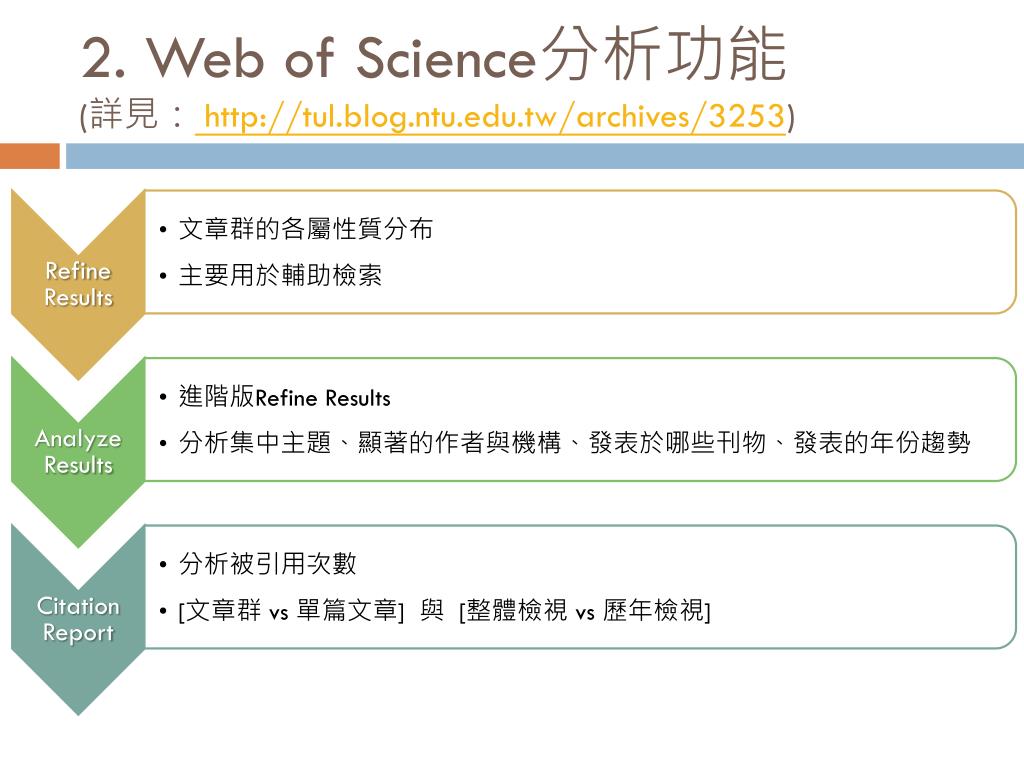 2. Web of Science分析功能
(詳見： http://tul.blog.ntu.edu.tw/archives/3253)

Refine Results

• 文章群的各屬性質分布
• 主要用於輔助檢索

Analyze Results

• 進階版Refine Results
• 分析集中主題、顯著的作者與機構、發表於哪些刊物、發表的年份趨勢

Citation Report

• 分析被引用次數
• [文章群 vs 單篇文章] 與 [整體檢視 vs 歷年檢視]